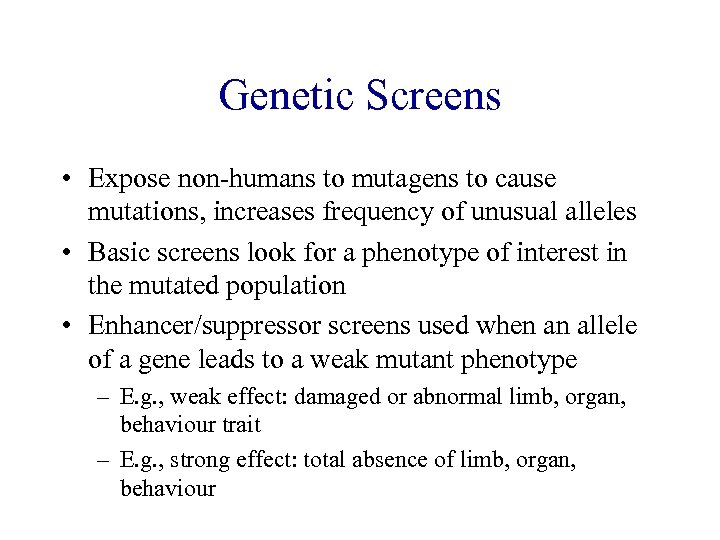 Genetic Screens

• Expose non-humans to mutagens to cause mutations, increases frequency of unusual alleles
• Basic screens look for a phenotype of interest in the mutated population
• Enhancer/suppressor screens used when an allele of a gene leads to a weak mutant phenotype
– E.g., weak effect: damaged or abnormal limb, organ, behaviour trait
– E.g., strong effect: total absence of limb, organ, behaviour